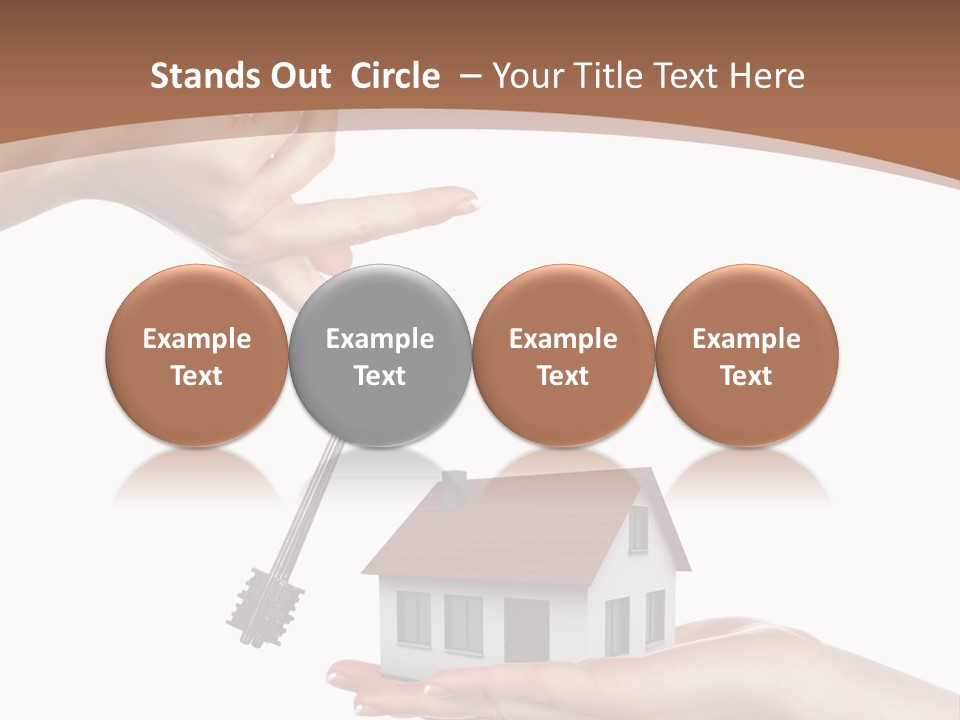 Stands Out Circle – Your Title Text Here

Example Text

Example Text

Example Text

Example Text